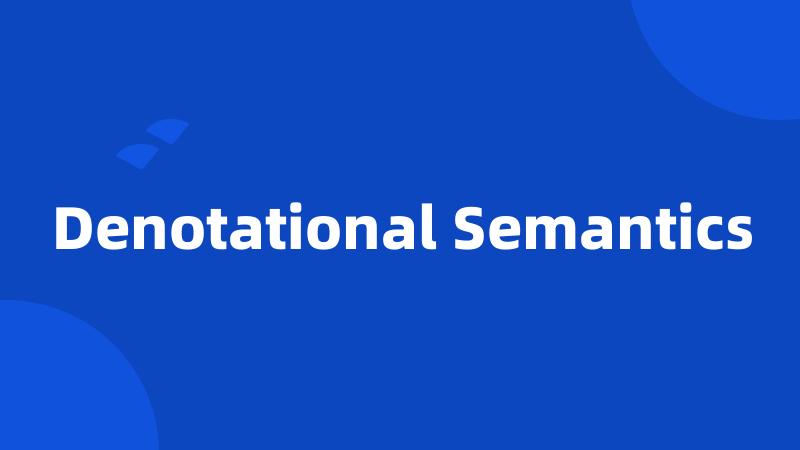 Denotational Semantics